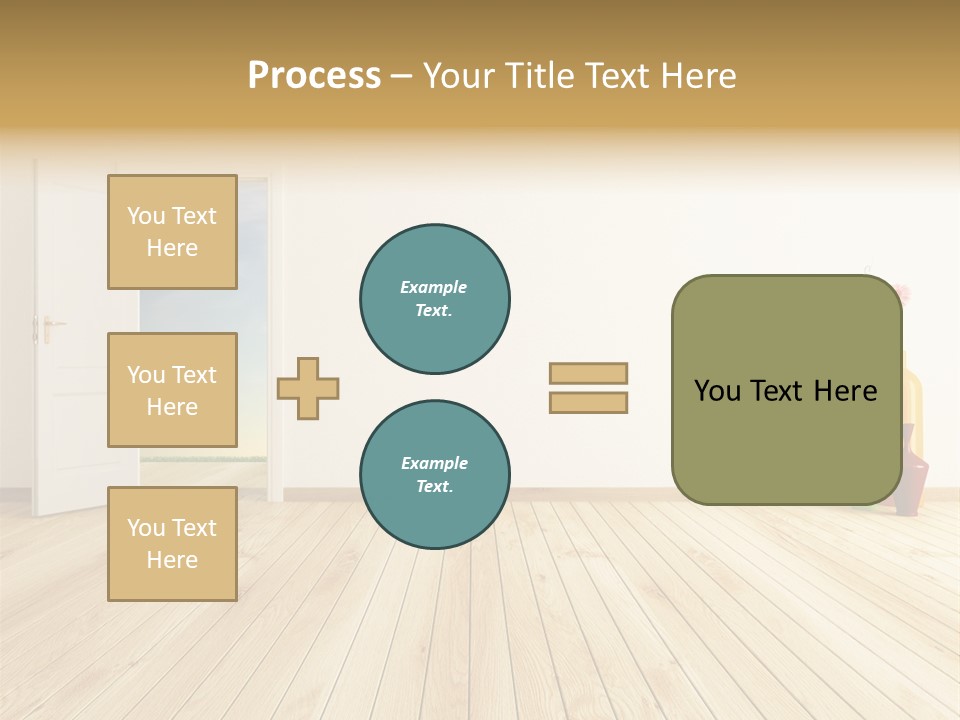 Process – Your Title Text Here

You Text Here

You Text Here

You Text Here

Example Text.

Example Text.

You Text Here